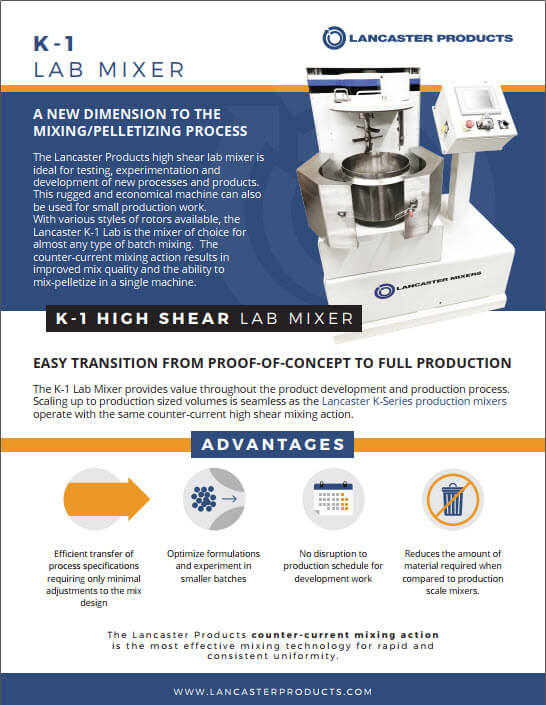 K-1
LAB MIXER

LANCASTER PRODUCTS

A NEW DIMENSION TO THE MIXING/PELLETIZING PROCESS

The Lancaster Products high shear lab mixer is ideal for testing, experimentation and development of new processes and products. This rugged and economical machine can also be used for small production work.
With various styles of rotors available, the Lancaster K-1 Lab is the mixer of choice for almost any type of batch mixing. The counter-current mixing action results in improved mix quality and the ability to mix-pelletize in a single machine.

LANCASTER MIXERS

K-1 HIGH SHEAR LAB MIXER

EASY TRANSITION FROM PROOF-OF-CONCEPT TO FULL PRODUCTION

The K-1 Lab Mixer provides value throughout the product development and production process. Scaling up to production sized volumes is seamless as the Lancaster K-Series production mixers operate with the same counter-current high shear mixing action.

ADVANTAGES

Efficient transfer of process specifications requiring only minimal adjustments to the mix design

Optimize formulations and experiment in smaller batches

No disruption to production schedule for development work

Reduces the amount of material required when compared to production scale mixers.

The Lancaster Products counter-current mixing action is the most effective mixing technology for rapid and consistent uniformity.

WWW.LANCASTERPRODUCTS.COM